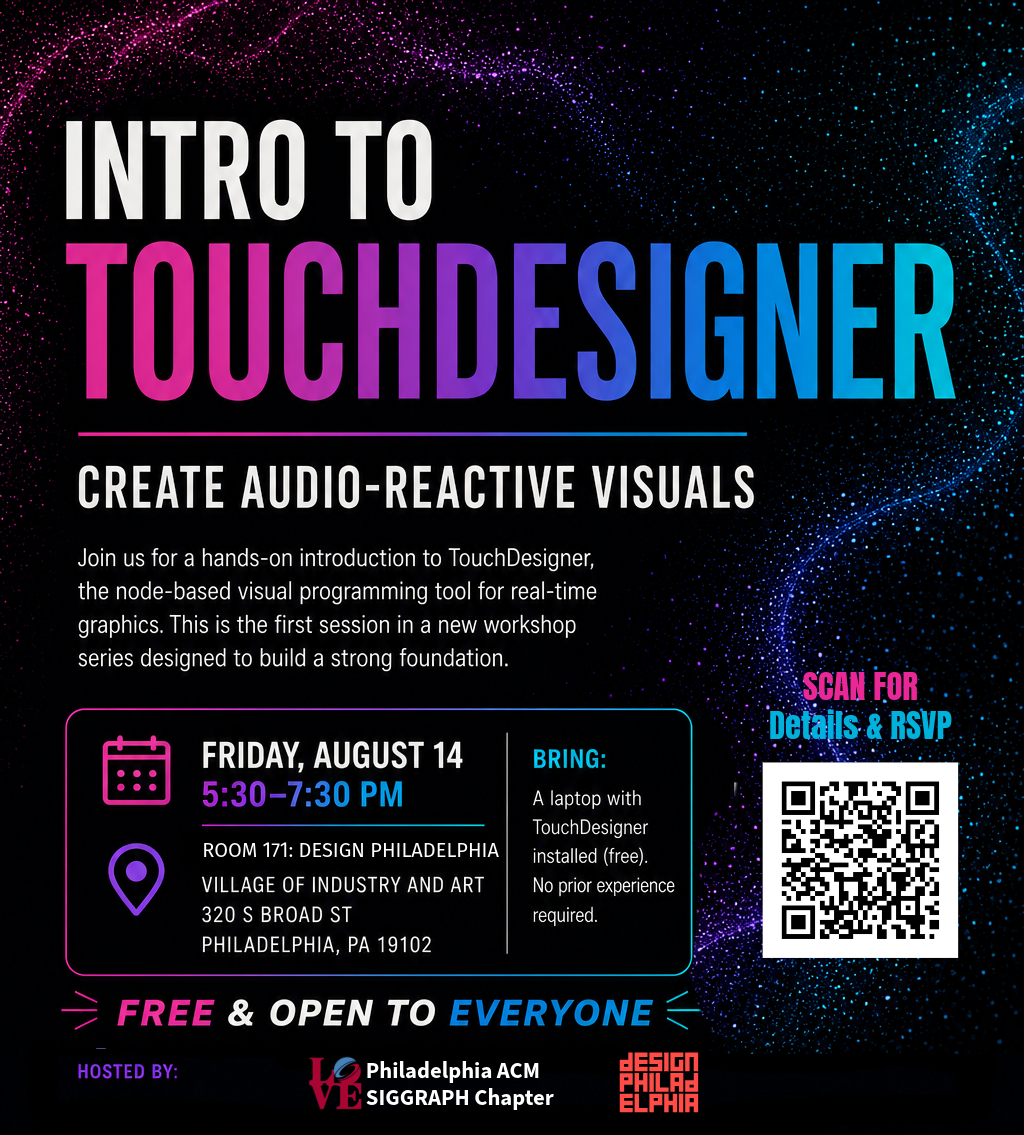 INTRO TO
TOUCHDESIGNER

CREATE AUDIO-REACTIVE VISUALS

Join us for a hands-on introduction to TouchDesigner, the node-based visual programming tool for real-time graphics. This is the first session in a new workshop series designed to build a strong foundation.

FRIDAY, AUGUST 14
5:30–7:30 PM

ROOM 171: DESIGN PHILADELPHIA
VILLAGE OF INDUSTRY AND ART
320 S BROAD ST
PHILADELPHIA, PA 19102

BRING:
A laptop with TouchDesigner installed (free). No prior experience required.

SCAN FOR
Details & RSVP

FREE & OPEN TO EVERYONE

HOSTED BY:

LOVE Philadelphia ACM SIGGRAPH Chapter

DESIGN PHILADELPHIA